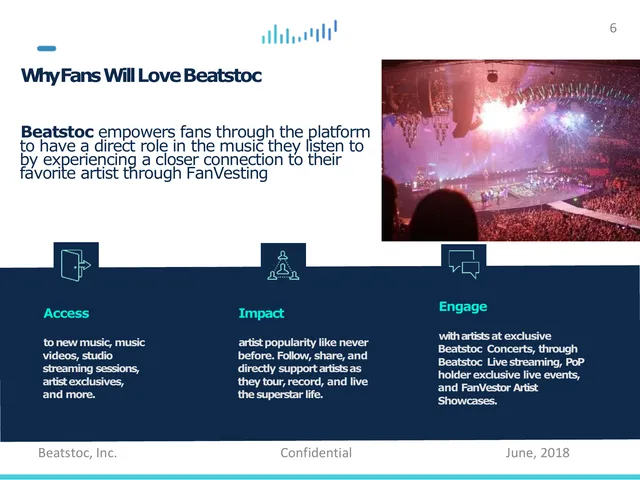 6

Why Fans Will Love Beatstoc

Beatstoc empowers fans through the platform to have a direct role in the music they listen to by experiencing a closer connection to their favorite artist through FanVesting

Access

to new music, music videos, studio streaming sessions, artist exclusives, and more.

Impact

artist popularity like never before. Follow, share, and directly support artists as they tour, record, and live the superstar life.

Engage

with artists at exclusive Beatstoc Concerts, through Beatstoc Live streaming, PoP holder exclusive live events, and FanVestor Artist Showcases.

Beatstoc, Inc.

Confidential

June, 2018